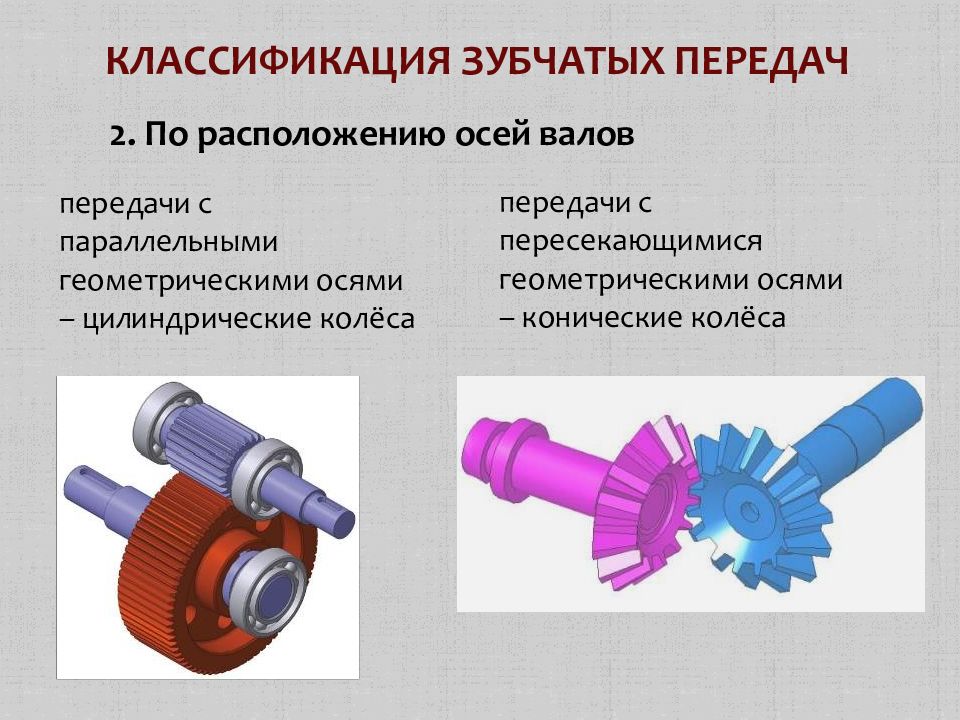 КЛАССИФИКАЦИЯ ЗУБЧАТЫХ ПЕРЕДАЧ

2. По расположению осей валов

передачи с параллельными геометрическими осями – цилиндрические колёса

передачи с пересекающимися геометрическими осями – конические колёса